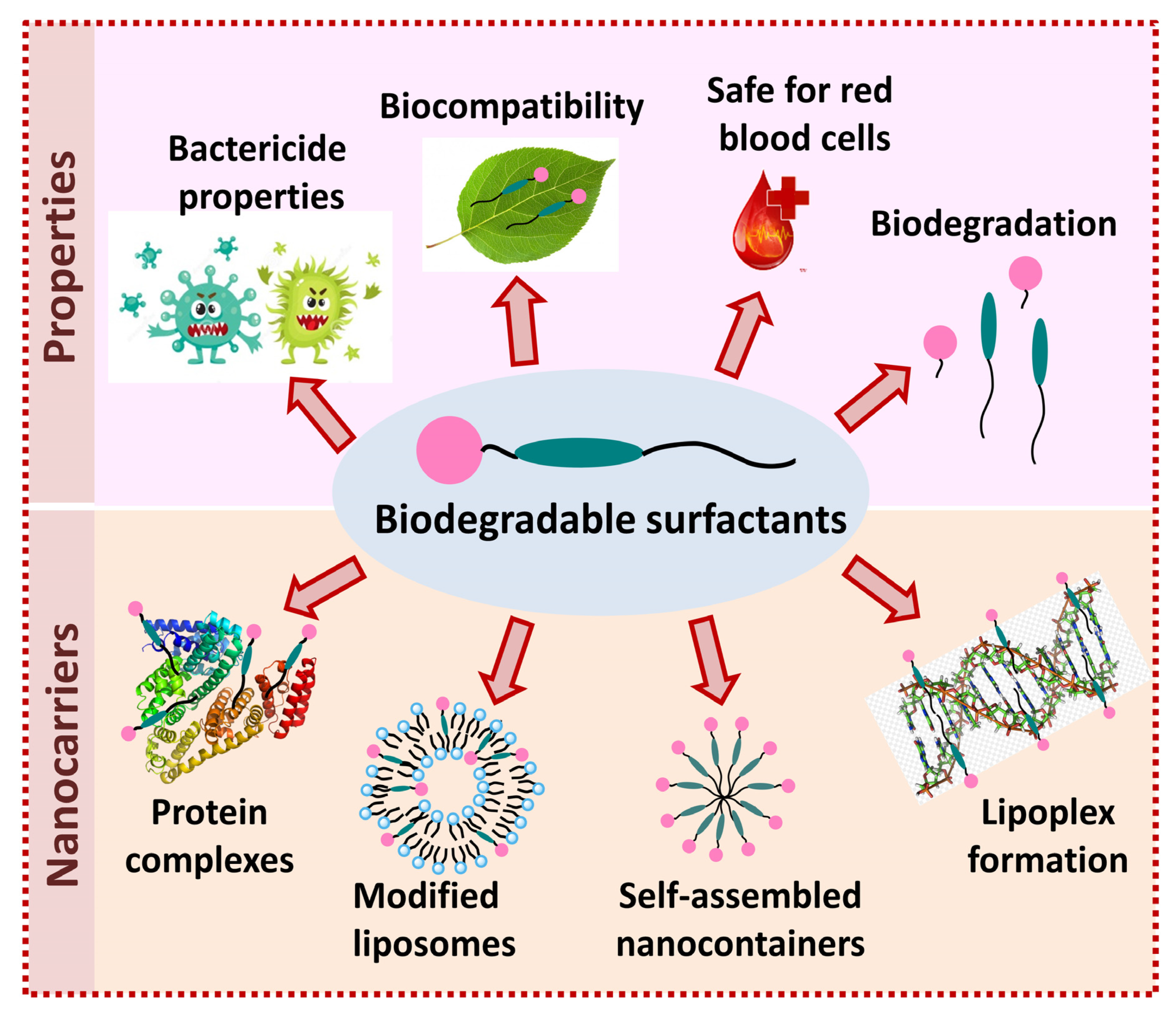 Properties

Bactericide properties

Biocompatibility

Safe for red blood cells

Biodegradation

Biodegradable surfactants

Nanocarriers

Protein complexes

Modified liposomes

Self-assembled nanocontainers

Lipoplex formation